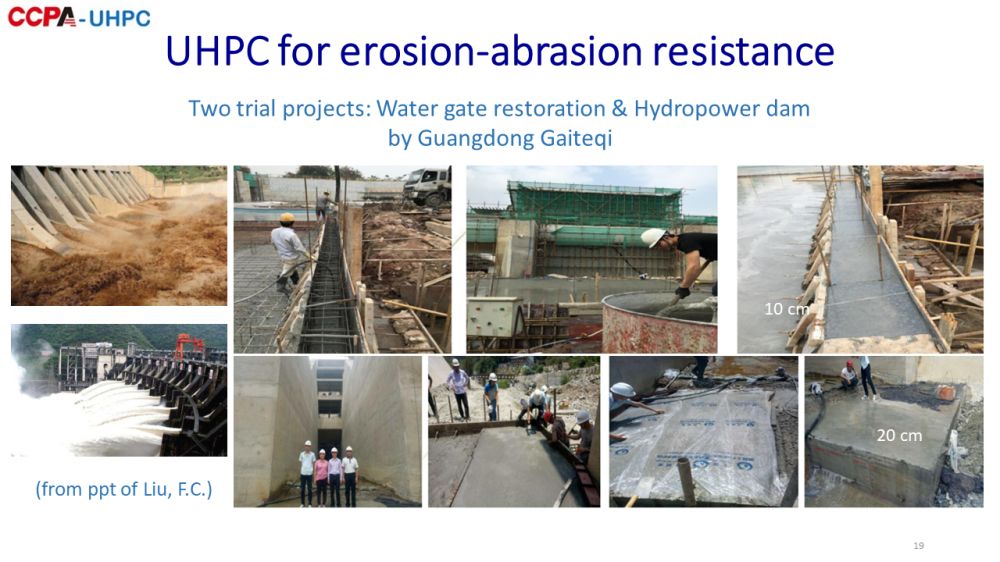 CCPA - UHPC

UHPC for erosion-abrasion resistance

Two trial projects: Water gate restoration & Hydropower dam by Guangdong Gaiteqi

10 cm

20 cm

(from ppt of Liu, F.C.)

19